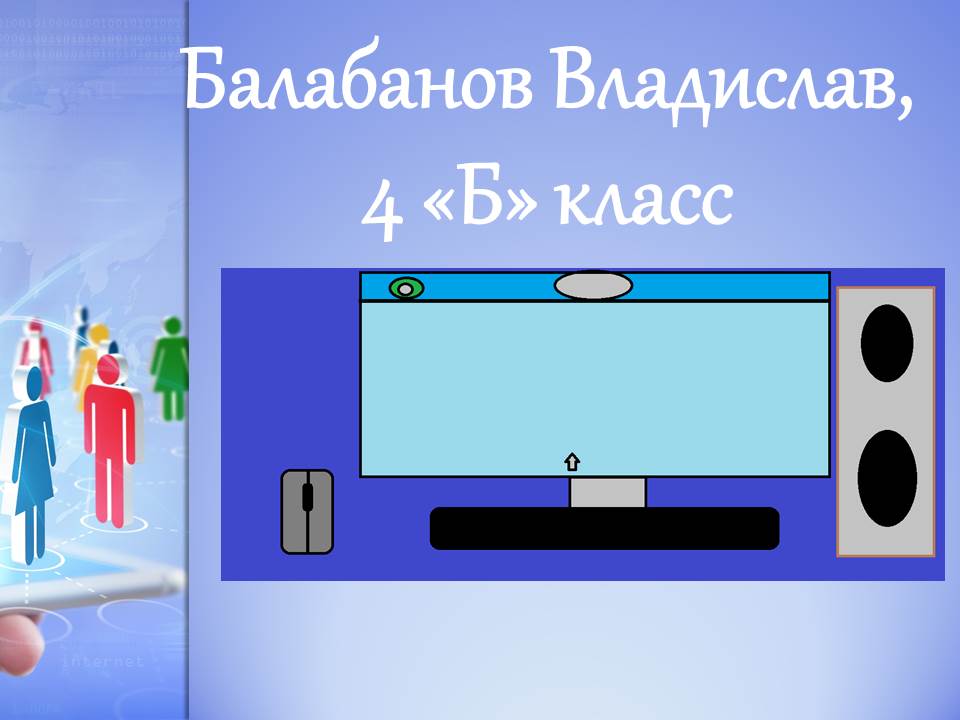 Балабанов Владислав,
4 «Б» класс

internet